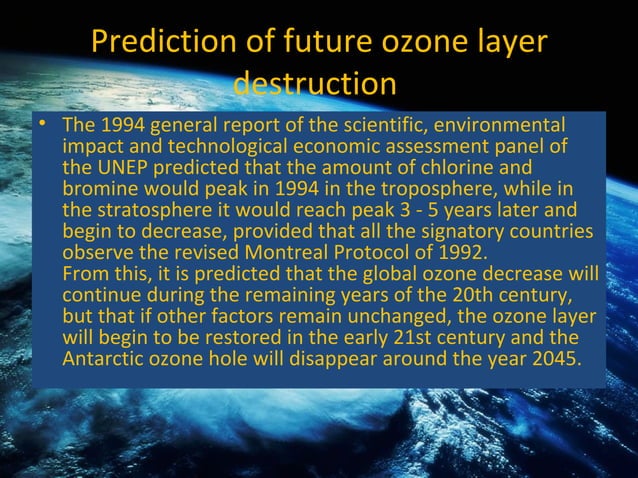 Prediction of future ozone layer destruction

• The 1994 general report of the scientific, environmental impact and technological economic assessment panel of the UNEP predicted that the amount of chlorine and bromine would peak in 1994 in the troposphere, while in the stratosphere it would reach peak 3 - 5 years later and begin to decrease, provided that all the signatory countries observe the revised Montreal Protocol of 1992.
From this, it is predicted that the global ozone decrease will continue during the remaining years of the 20th century, but that if other factors remain unchanged, the ozone layer will begin to be restored in the early 21st century and the Antarctic ozone hole will disappear around the year 2045.